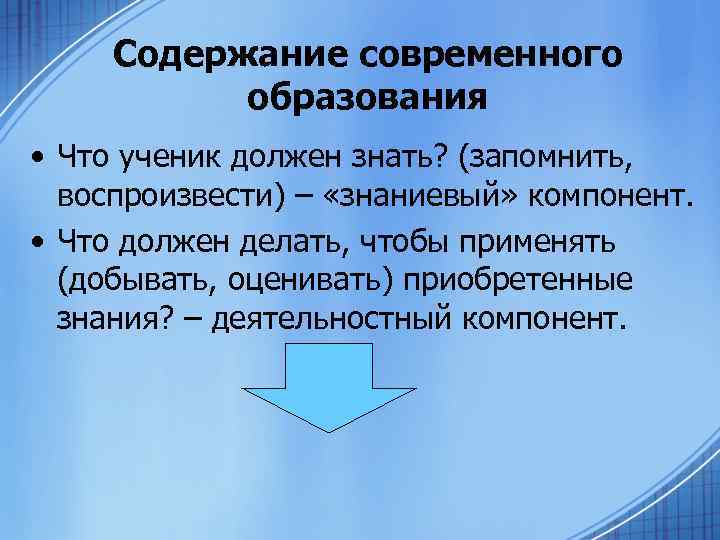 Содержание современного образования

• Что ученик должен знать? (запомнить, воспроизвести) – «знаниевый» компонент.

• Что должен делать, чтобы применять (добывать, оценивать) приобретенные знания? – деятельностный компонент.